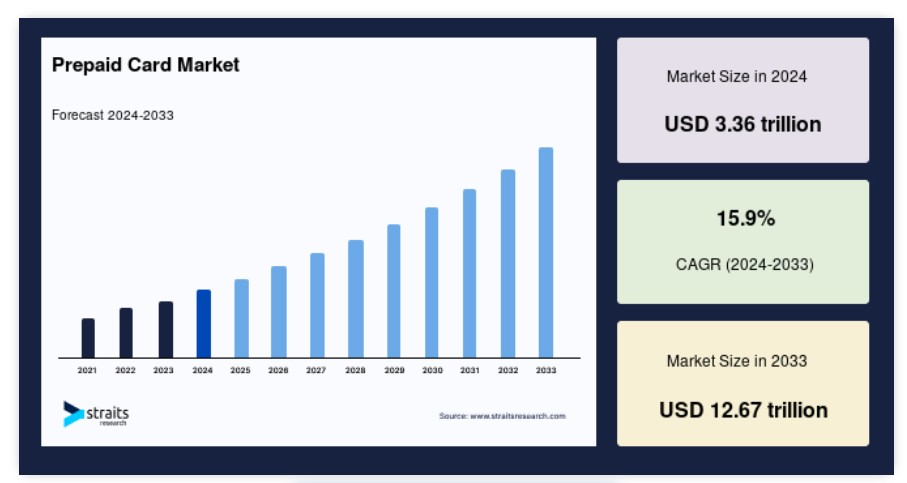 Prepaid Card Market

Forecast 2024-2033

2021 2022 2023 2024 2025 2026 2027 2028 2029 2030 2031 2032 2033

straits research

Source: www.straitsresearch.com

Market Size in 2024

USD 3.36 trillion

15.9%

CAGR (2024-2033)

Market Size in 2033

USD 12.67 trillion